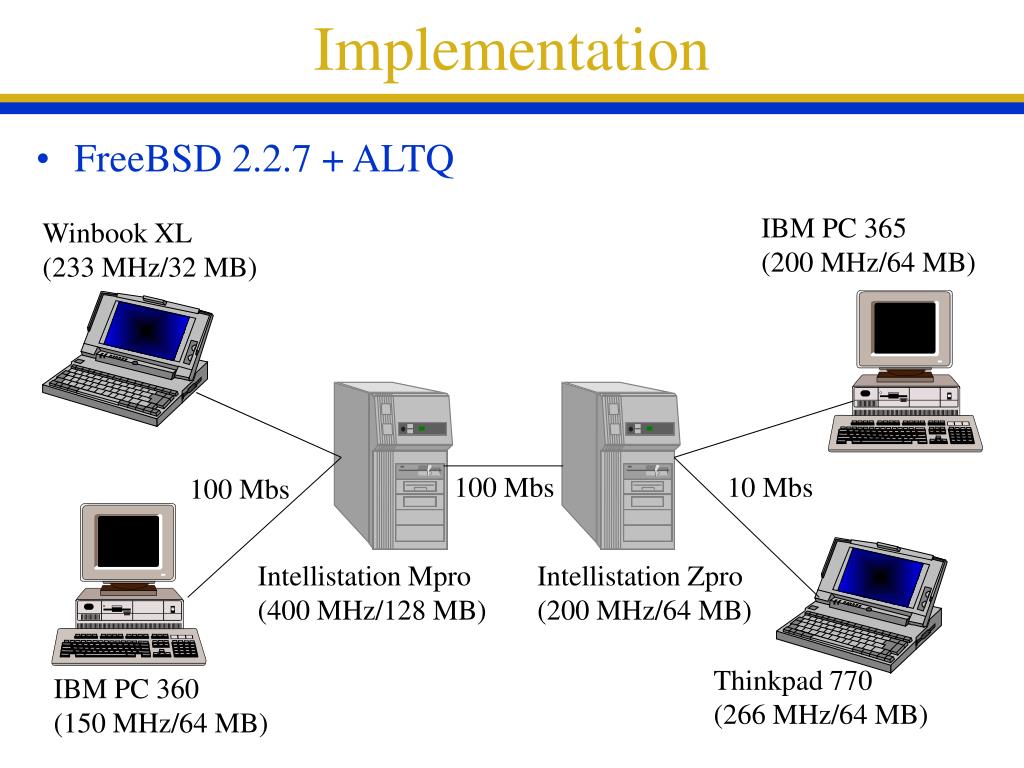 Implementation

• FreeBSD 2.2.7 + ALTQ

Winbook XL
(233 MHz/32 MB)

IBM PC 365
(200 MHz/64 MB)

100 Mbs

100 Mbs

10 Mbs

Intellistation Mpro
(400 MHz/128 MB)

Intellistation Zpro
(200 MHz/64 MB)

IBM PC 360
(150 MHz/64 MB)

Thinkpad 770
(266 MHz/64 MB)